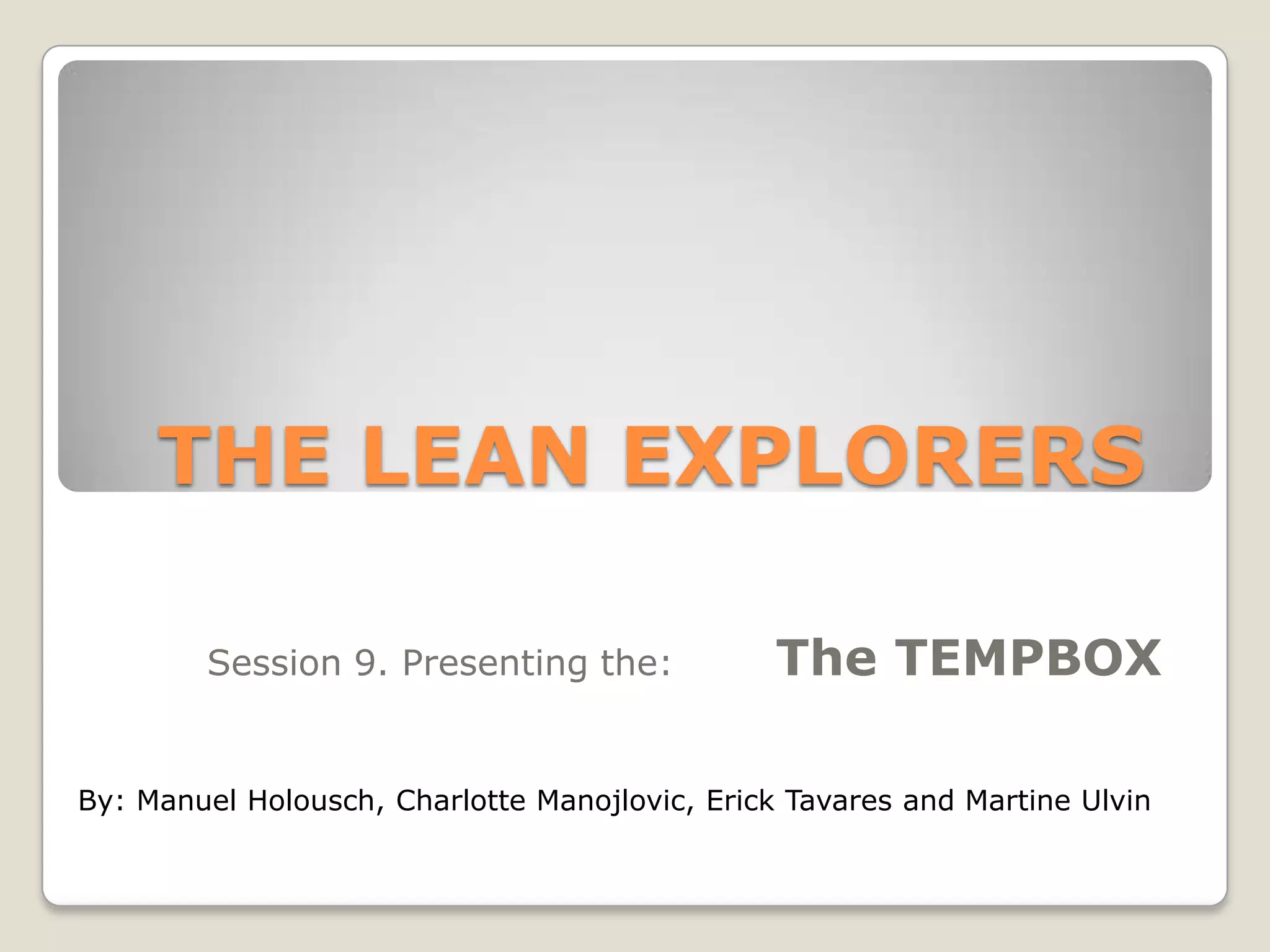 THE LEAN EXPLORERS

Session 9. Presenting the: The TEMPBOX

By: Manuel Holousch, Charlotte Manojlovic, Erick Tavares and Martine Ulvin